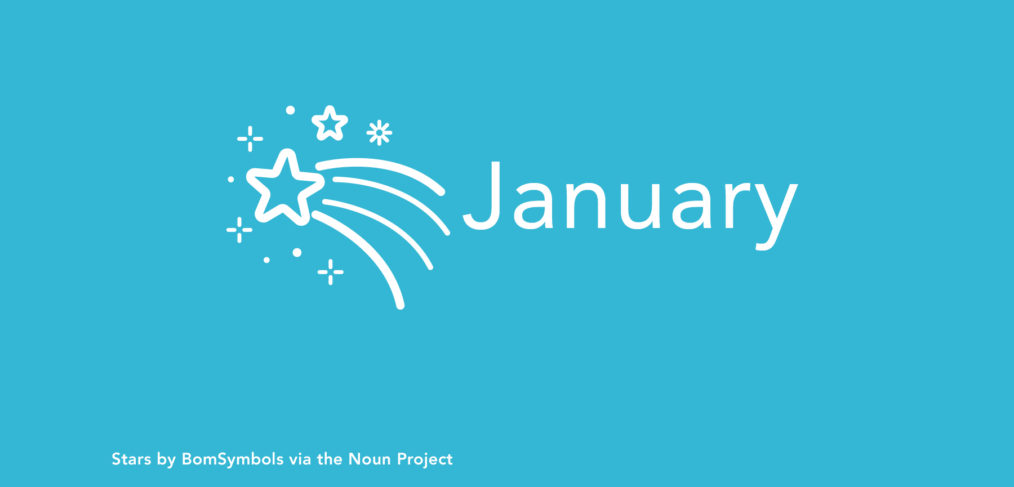 January

Stars by BomSymbols via the Noun Project